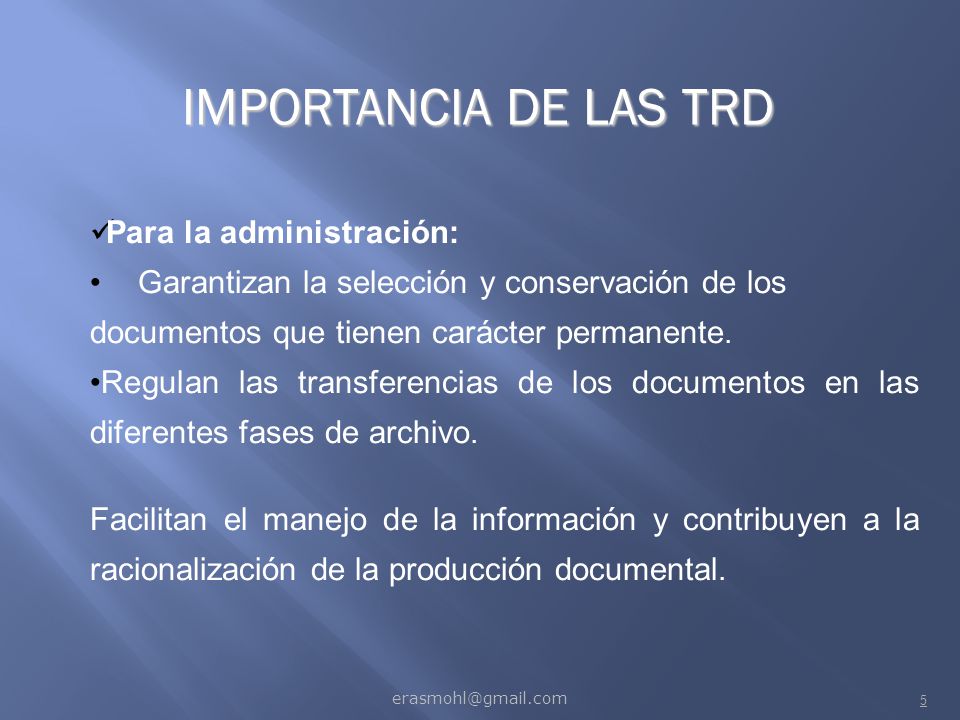 IMPORTANCIA DE LAS TRD

✓Para la administración:

• Garantizan la selección y conservación de los documentos que tienen carácter permanente.

•Regulan las transferencias de los documentos en las diferentes fases de archivo.

Facilitan el manejo de la información y contribuyen a la racionalización de la producción documental.

erasmohl@gmail.com

5